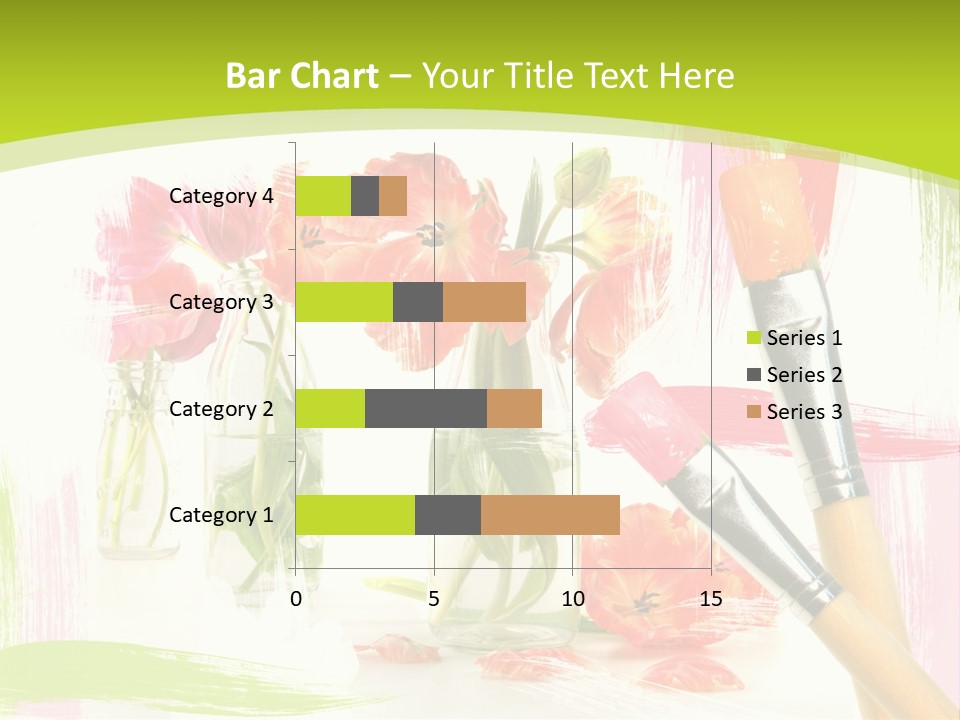 Bar Chart – Your Title Text Here

Category 4
Category 3
Category 2
Category 1

0
5
10
15

Series 1
Series 2
Series 3